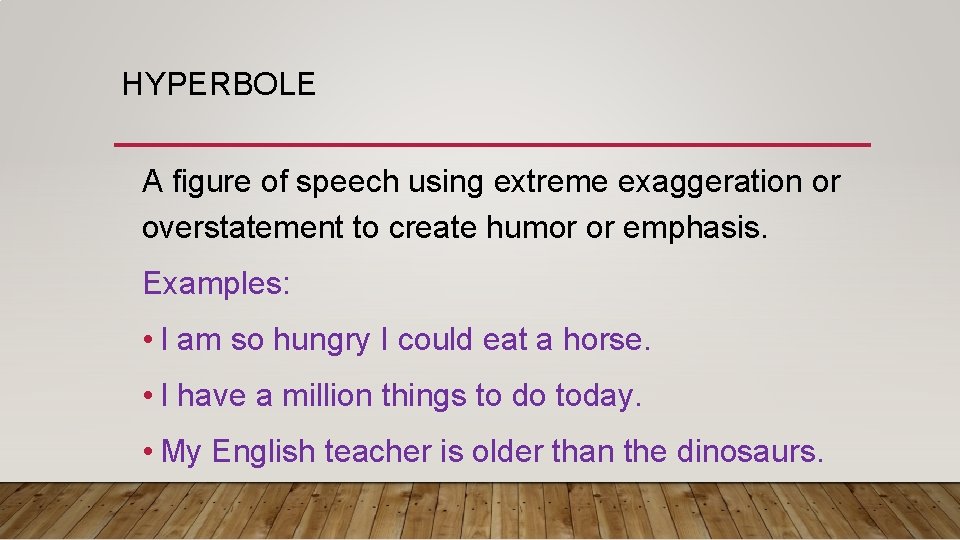 HYPERBOLE

A figure of speech using extreme exaggeration or overstatement to create humor or emphasis.

Examples:

• I am so hungry I could eat a horse.

• I have a million things to do today.

• My English teacher is older than the dinosaurs.